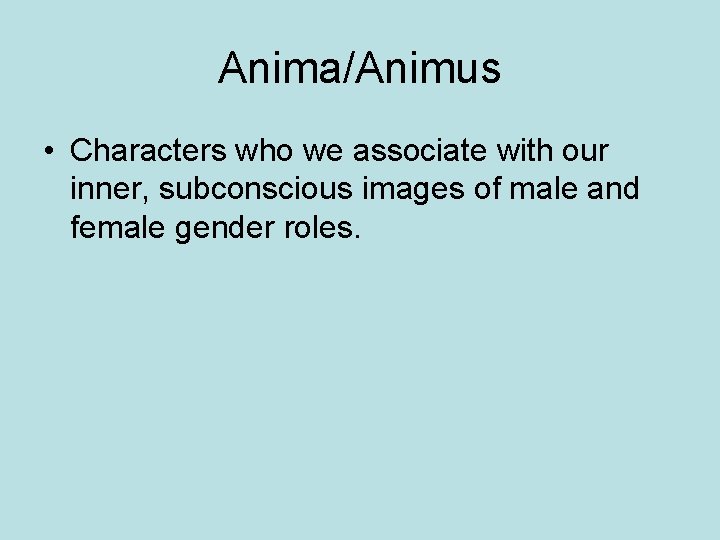 Anima/Animus

• Characters who we associate with our inner, subconscious images of male and female gender roles.